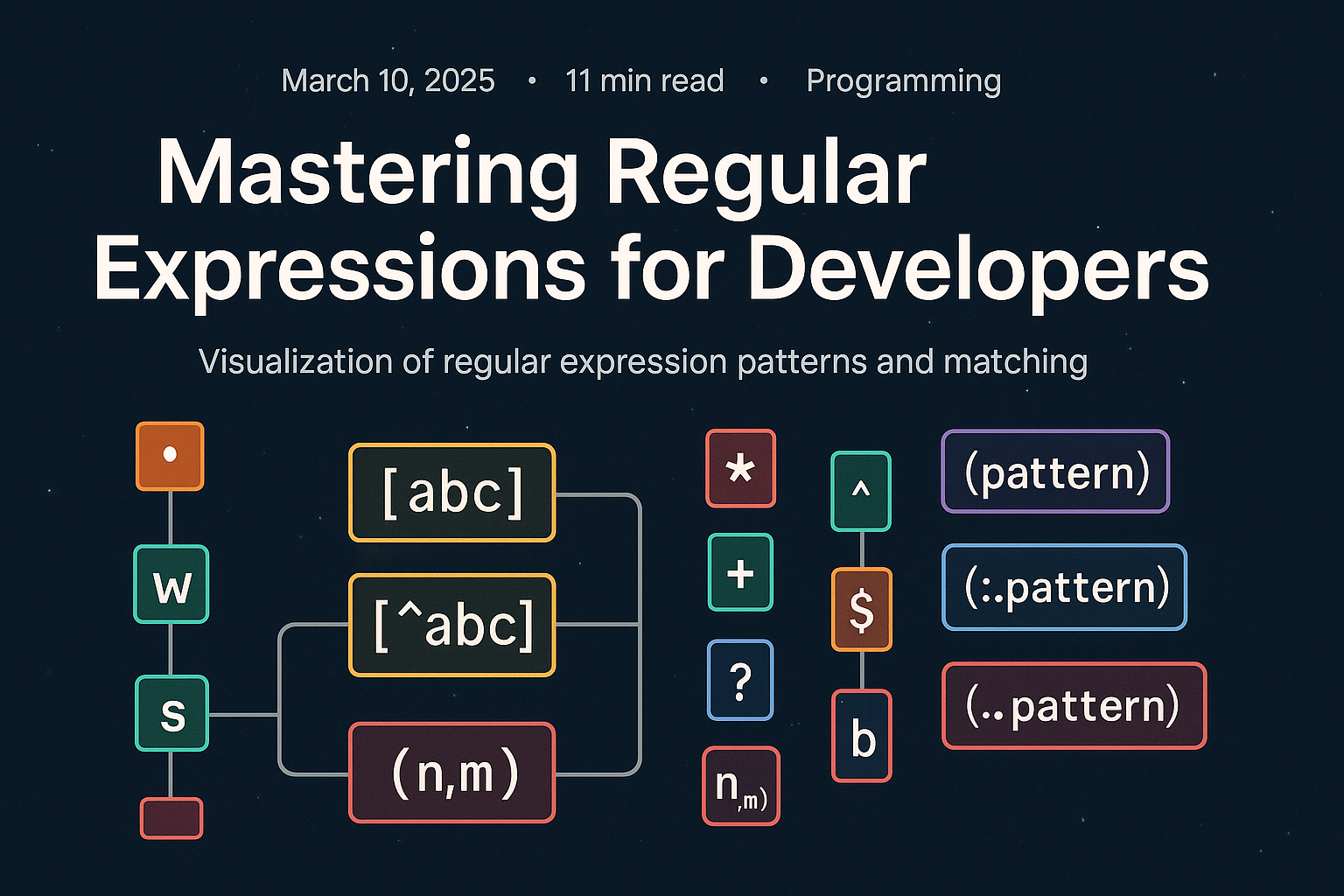 March 10, 2025 • 11 min read • Programming

Mastering Regular Expressions for Developers

Visualization of regular expression patterns and matching

•

w

s

[abc]

[^abc]

(n,m)

*

+

?

n,m)

^

$

b

(pattern)

(:.pattern)

(..pattern)